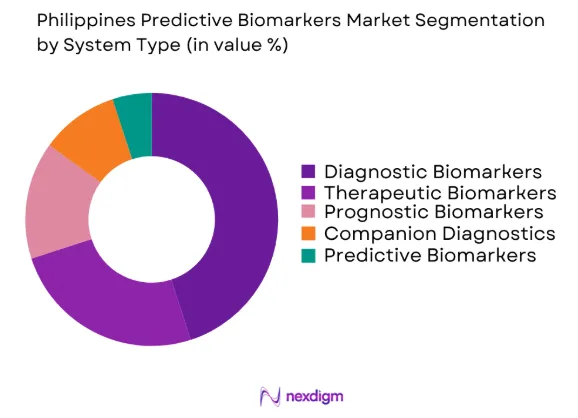 Philippines Predictive Biomarkers Market Segmentation by System Type (in value %)

Diagnostic Biomarkers
Therapeutic Biomarkers
Prognostic Biomarkers
Companion Diagnostics
Predictive Biomarkers

nexdigm